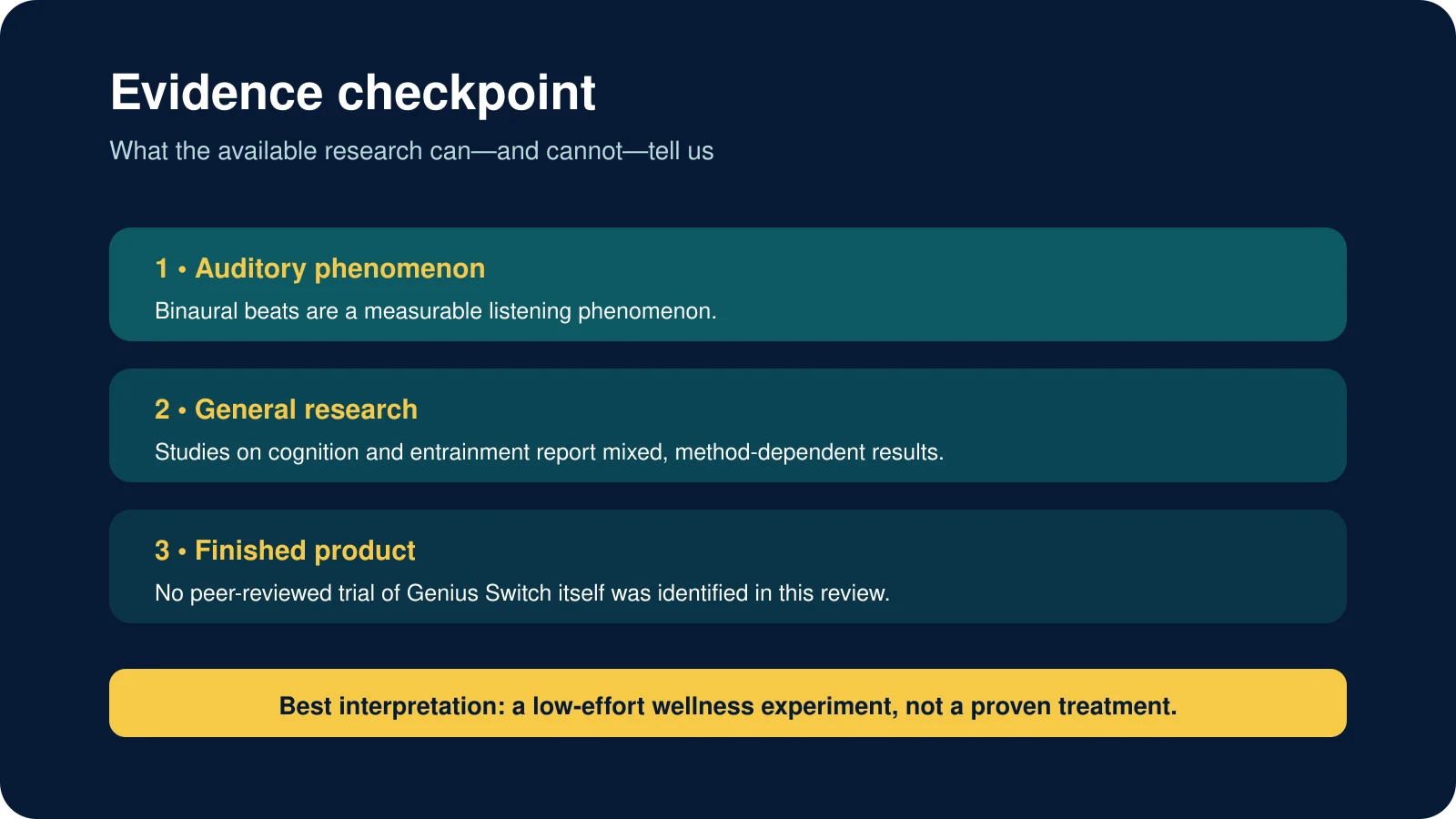 Evidence checkpoint

What the available research can—and cannot—tell us

1 • Auditory phenomenon

Binaural beats are a measurable listening phenomenon.

2 • General research

Studies on cognition and entrainment report mixed, method-dependent results.

3 • Finished product

No peer-reviewed trial of Genius Switch itself was identified in this review.

Best interpretation: a low-effort wellness experiment, not a proven treatment.